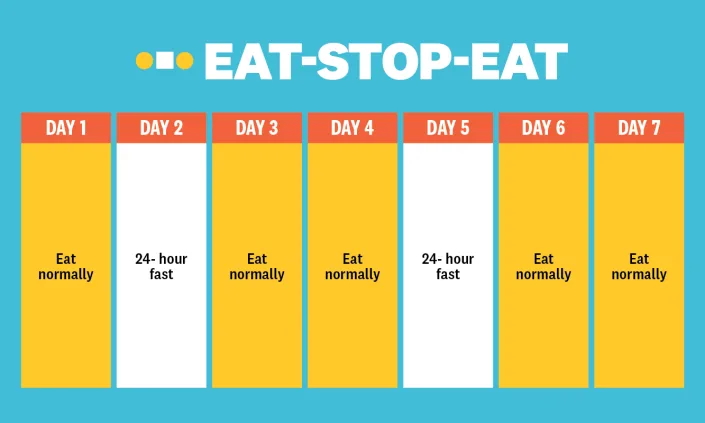 EAT-STOP-EAT

| DAY 1 | DAY 2 | DAY 3 | DAY 4 | DAY 5 | DAY 6 | DAY 7 |
|---|---|---|---|---|---|---|
| Eat normally | 24- hour fast | Eat normally | Eat normally | 24- hour fast | Eat normally | Eat normally |